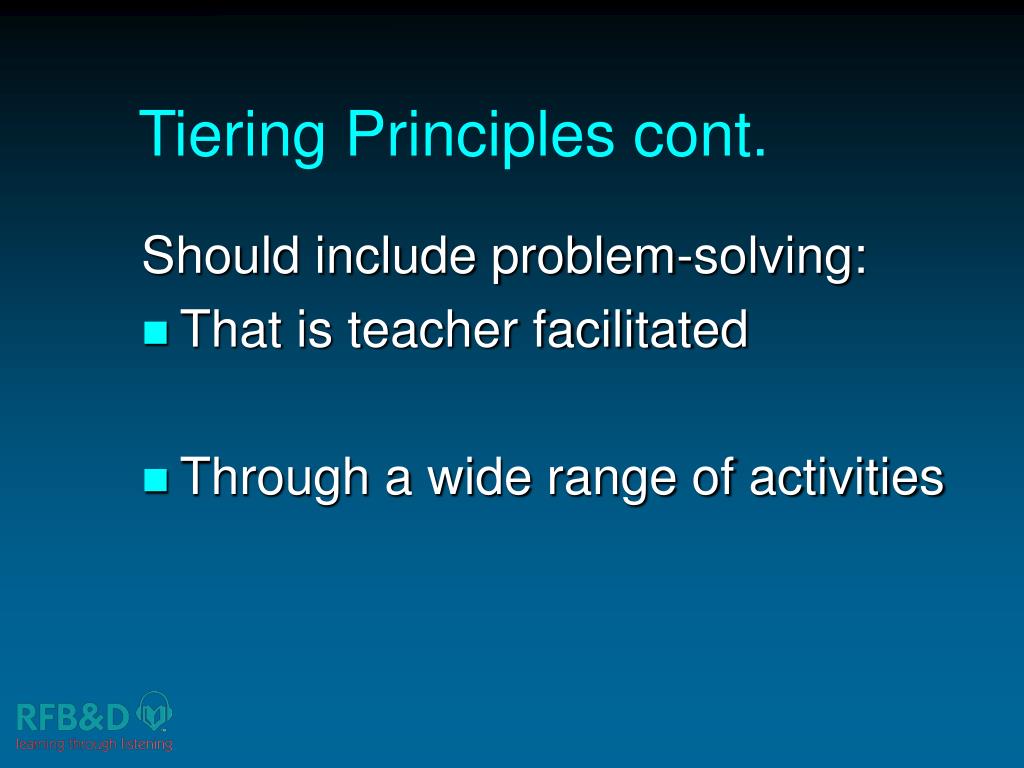 Tiering Principles cont.

Should include problem-solving:

That is teacher facilitated

Through a wide range of activities

RFB&D

learning through listening